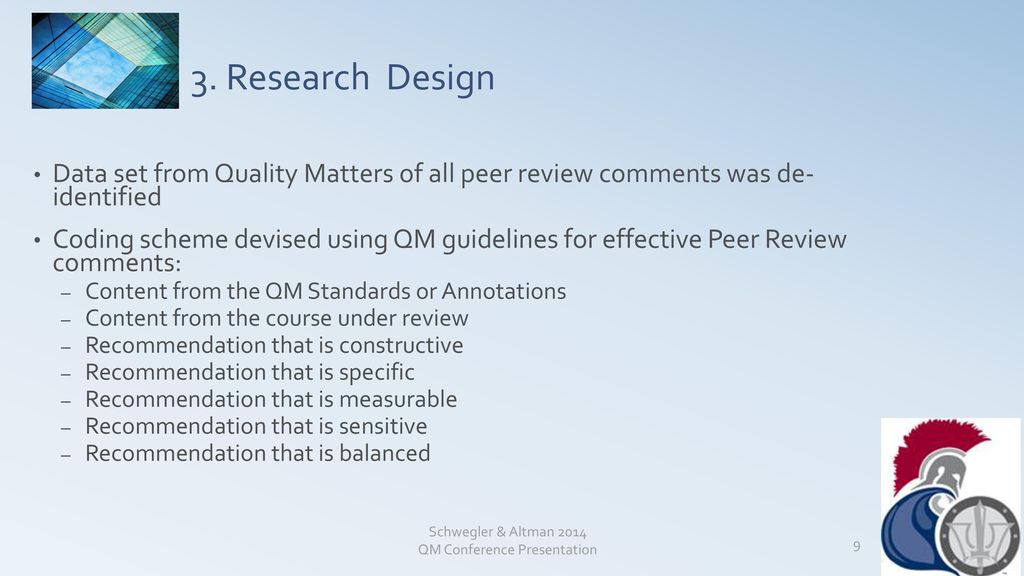 3. Research Design

• Data set from Quality Matters of all peer review comments was de-identified

• Coding scheme devised using QM guidelines for effective Peer Review comments:
– Content from the QM Standards or Annotations
– Content from the course under review
– Recommendation that is constructive
– Recommendation that is specific
– Recommendation that is measurable
– Recommendation that is sensitive
– Recommendation that is balanced

Schwegler & Altman 2014
QM Conference Presentation

9